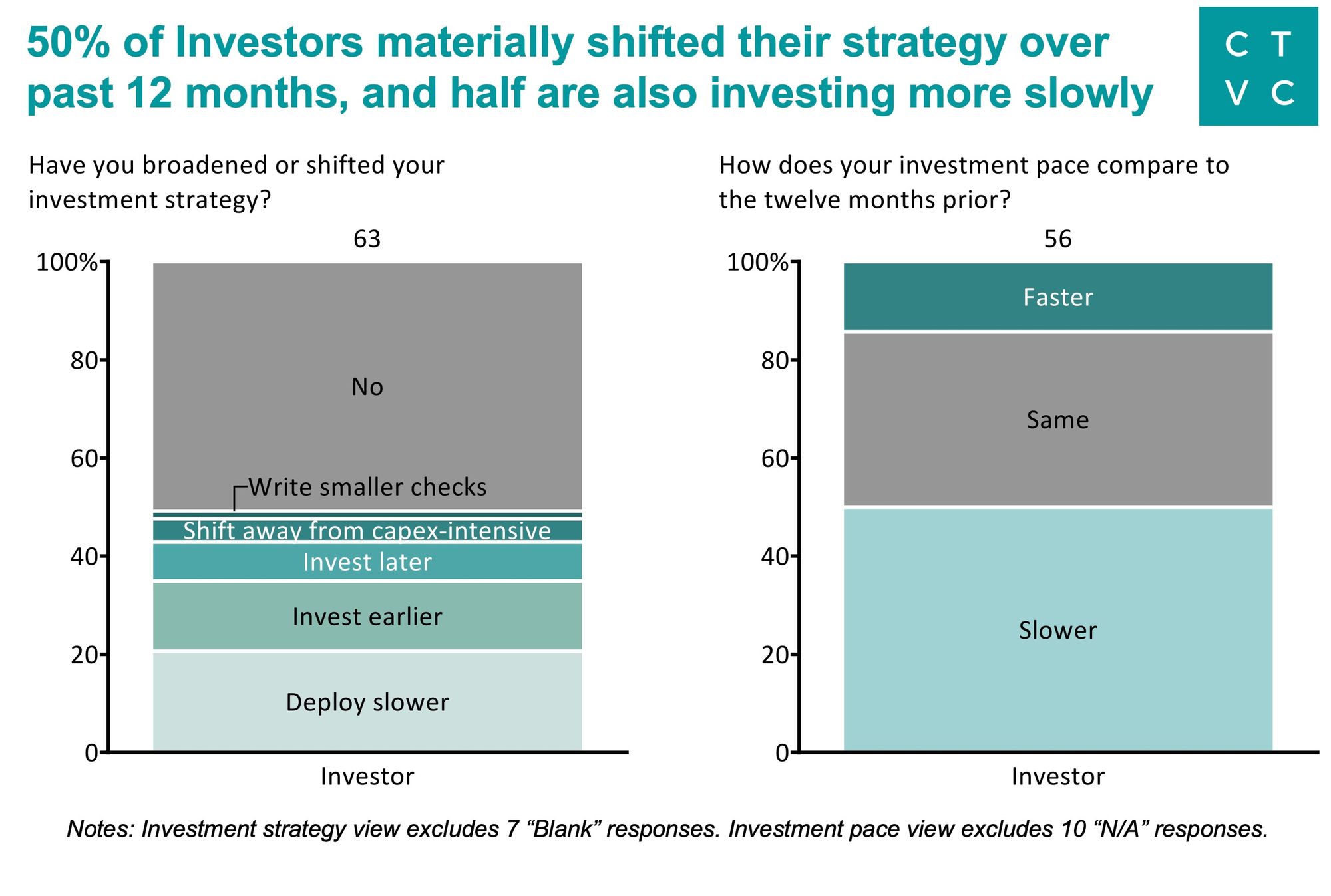 50% of Investors materially shifted their strategy over past 12 months, and half are also investing more slowly

C T
V C

Have you broadened or shifted your investment strategy?

63

100%
80
60
40
20
0

No
Write smaller checks
Shift away from capex-intensive
Invest later
Invest earlier
Deploy slower

Investor

How does your investment pace compare to the twelve months prior?

56

100%
80
60
40
20
0

Faster
Same
Slower

Investor

Notes: Investment strategy view excludes 7 “Blank” responses. Investment pace view excludes 10 “N/A” responses.